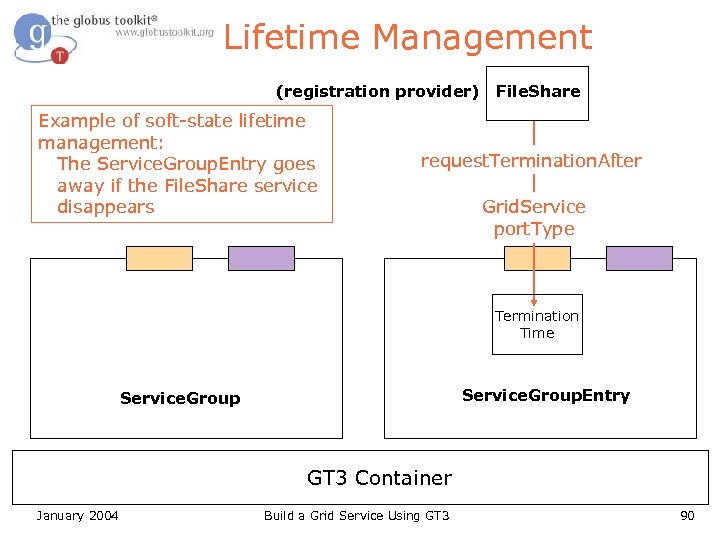 the globus toolkit®
www.globustoolkit.org

Lifetime Management

(registration provider) FileShare

Example of soft-state lifetime management:
The ServiceGroupEntry goes away if the FileShare service disappears

requestTerminationAfter

GridService portType

Termination Time

ServiceGroup

ServiceGroupEntry

GT3 Container

January 2004 Build a Grid Service Using GT3 90